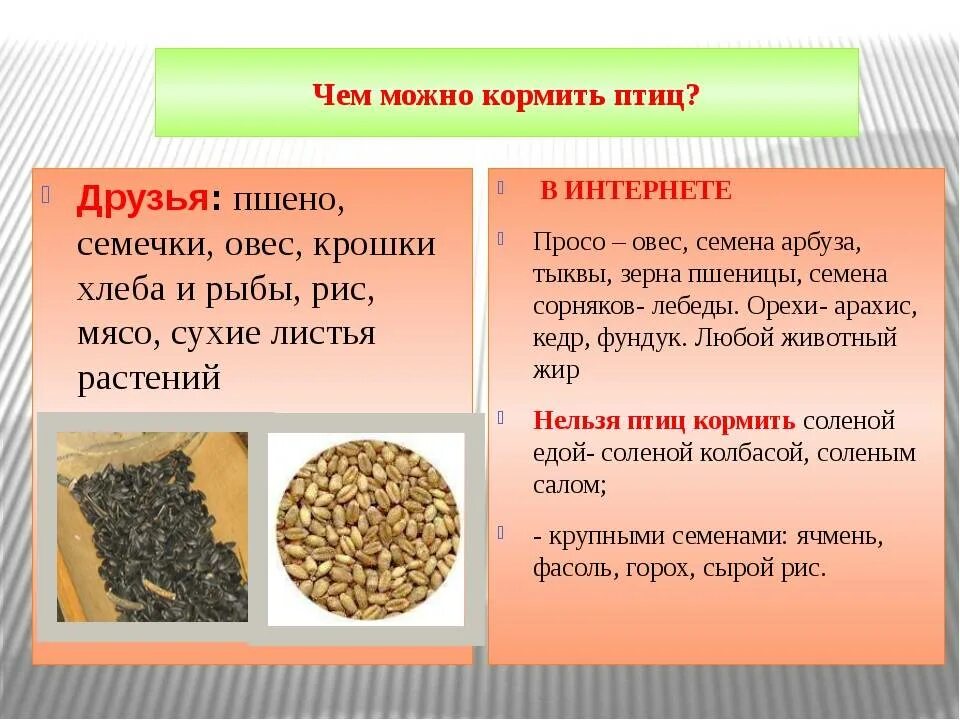 Чем можно кормить птиц?

Друзья: пшено, семечки, овес, крошки хлеба и рыбы, рис, мясо, сухие листья растений

В ИНТЕРНЕТЕ

Просо – овес, семена арбуза, тыквы, зерна пшеницы, семена сорняков- лебеды. Орехи- арахис, кедр, фундук. Любой животный жир

Нельзя птиц кормить соленой едой- соленой колбасой, соленым салом;

- крупными семенами: ячмень, фасоль, горох, сырой рис.